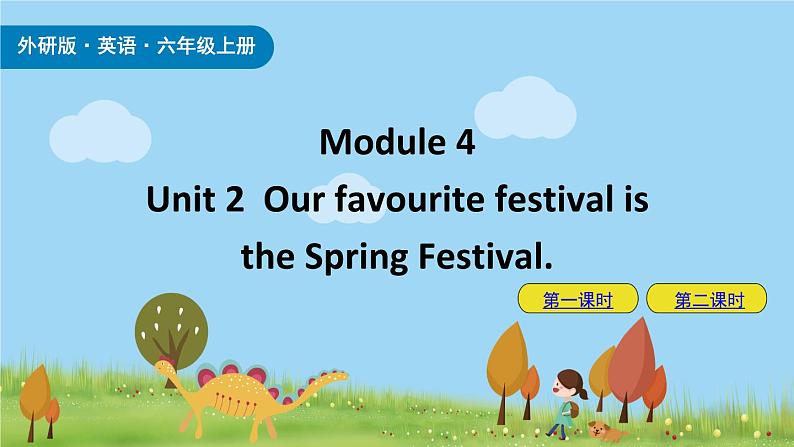 外研版 · 英语 · 六年级上册

Module 4

Unit 2 Our favourite festival is the Spring Festival.

第一课时

第二课时